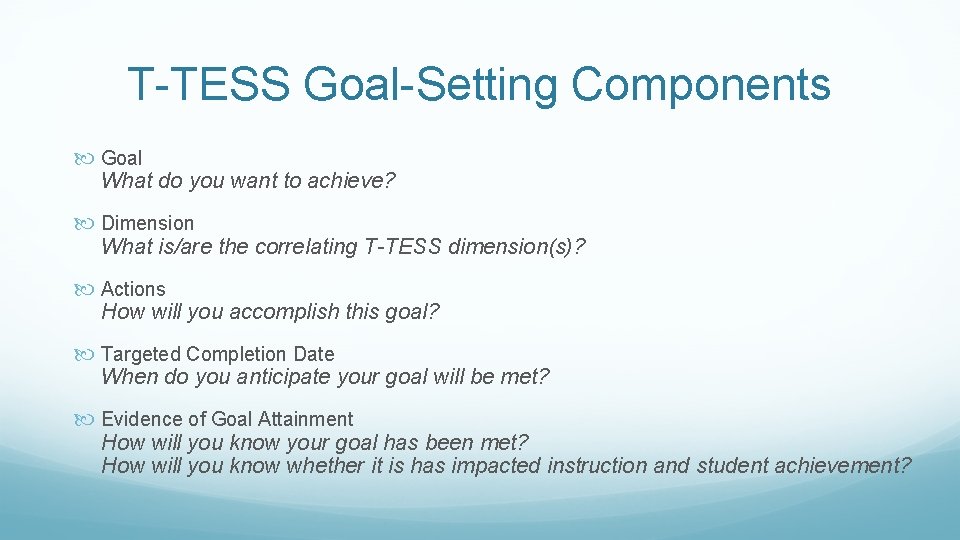 T-TESS Goal-Setting Components

Goal
What do you want to achieve?

Dimension
What is/are the correlating T-TESS dimension(s)?

Actions
How will you accomplish this goal?

Targeted Completion Date
When do you anticipate your goal will be met?

Evidence of Goal Attainment
How will you know your goal has been met?
How will you know whether it is has impacted instruction and student achievement?